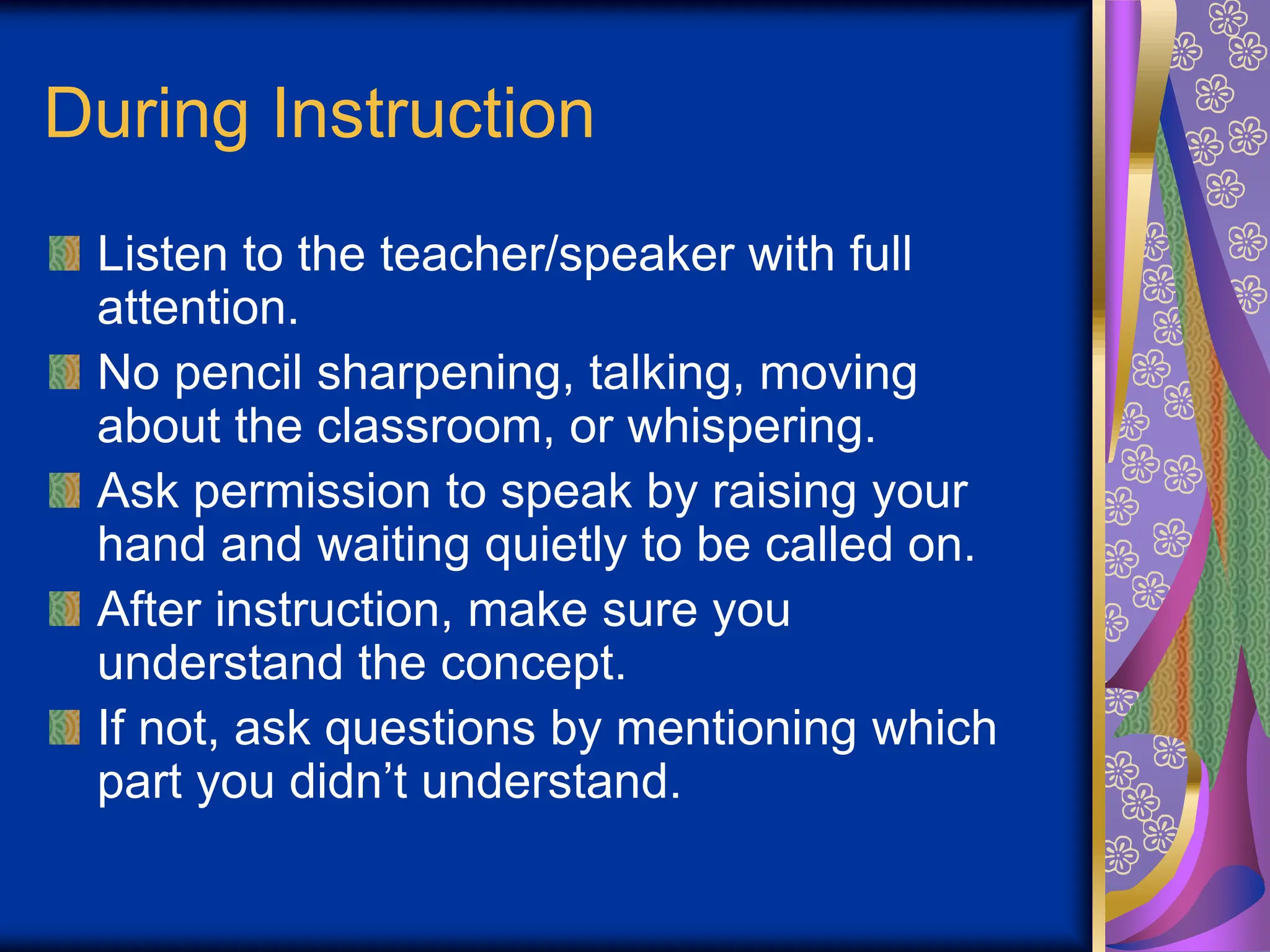 During Instruction

Listen to the teacher/speaker with full attention.

No pencil sharpening, talking, moving about the classroom, or whispering.

Ask permission to speak by raising your hand and waiting quietly to be called on.

After instruction, make sure you understand the concept.

If not, ask questions by mentioning which part you didn’t understand.